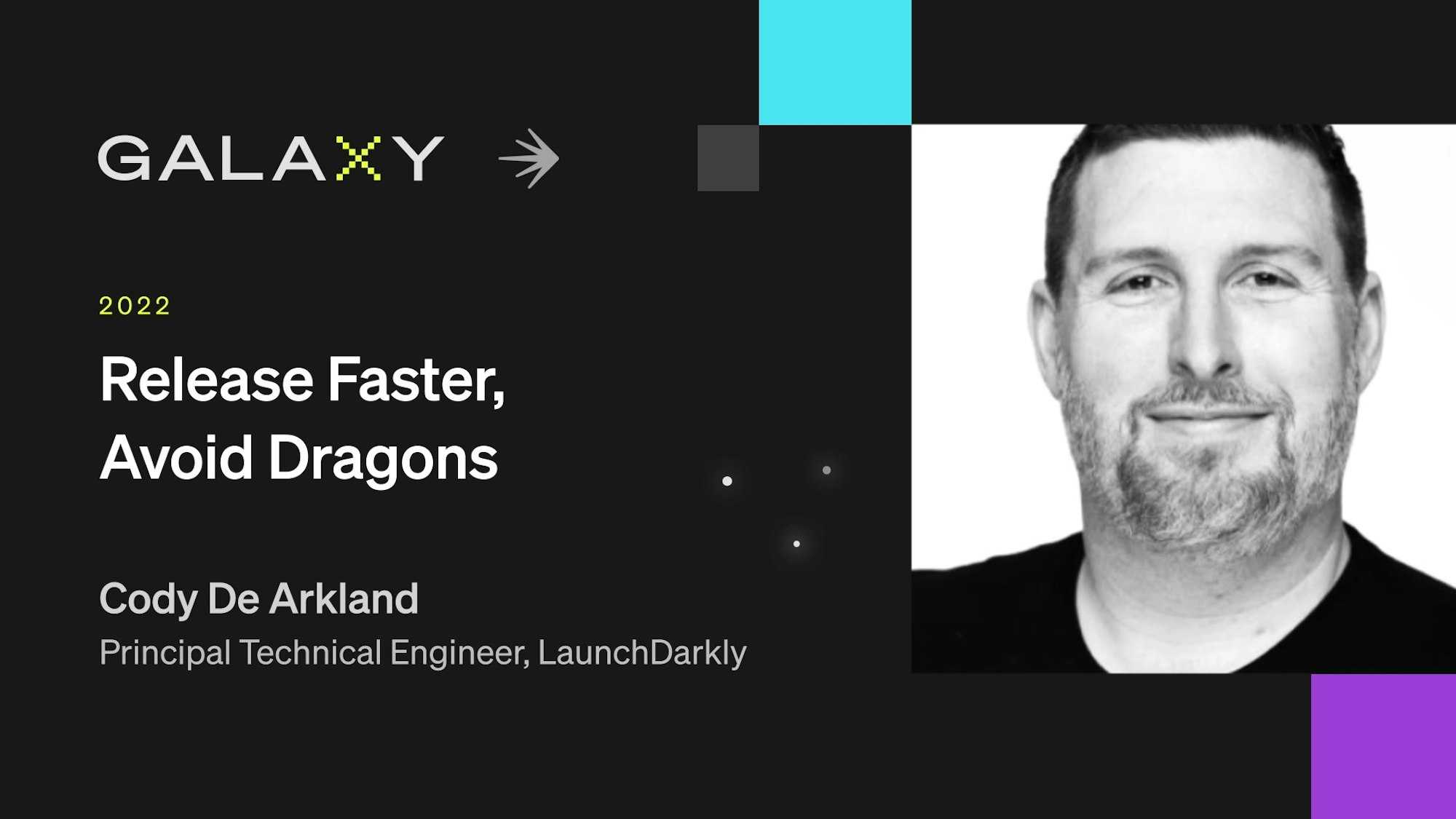 GALAXY

2022

Release Faster, Avoid Dragons

Cody De Arkland

Principal Technical Engineer, LaunchDarkly